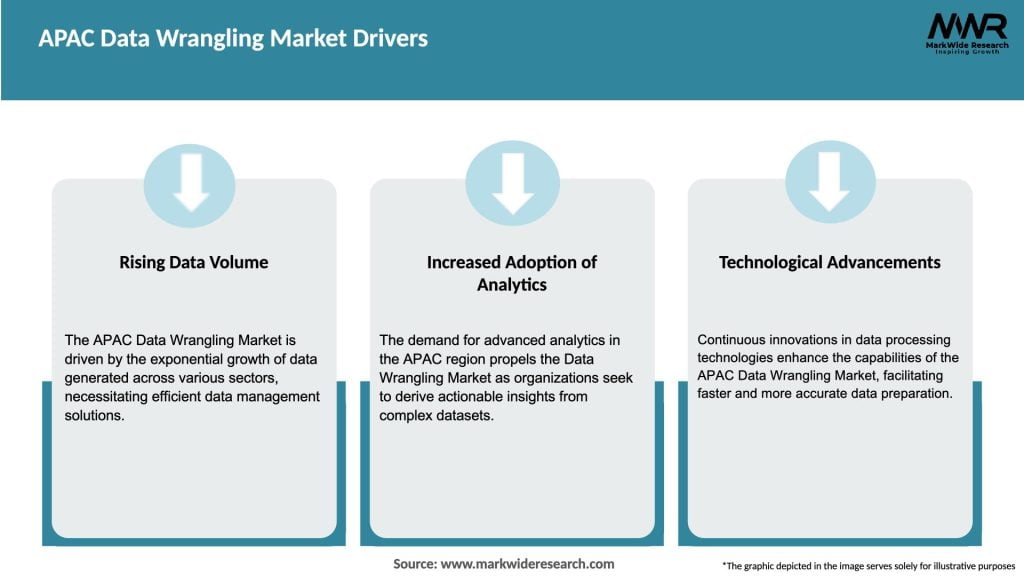 APAC Data Wrangling Market Drivers

MWR
MarkWide Research
Inspiring Growth

Rising Data Volume

The APAC Data Wrangling Market is driven by the exponential growth of data generated across various sectors, necessitating efficient data management solutions.

Increased Adoption of Analytics

The demand for advanced analytics in the APAC region propels the Data Wrangling Market as organizations seek to derive actionable insights from complex datasets.

Technological Advancements

Continuous innovations in data processing technologies enhance the capabilities of the APAC Data Wrangling Market, facilitating faster and more accurate data preparation.

Source: www.markwideresearch.com

*The graphic depicted in the image serves solely for illustrative purposes